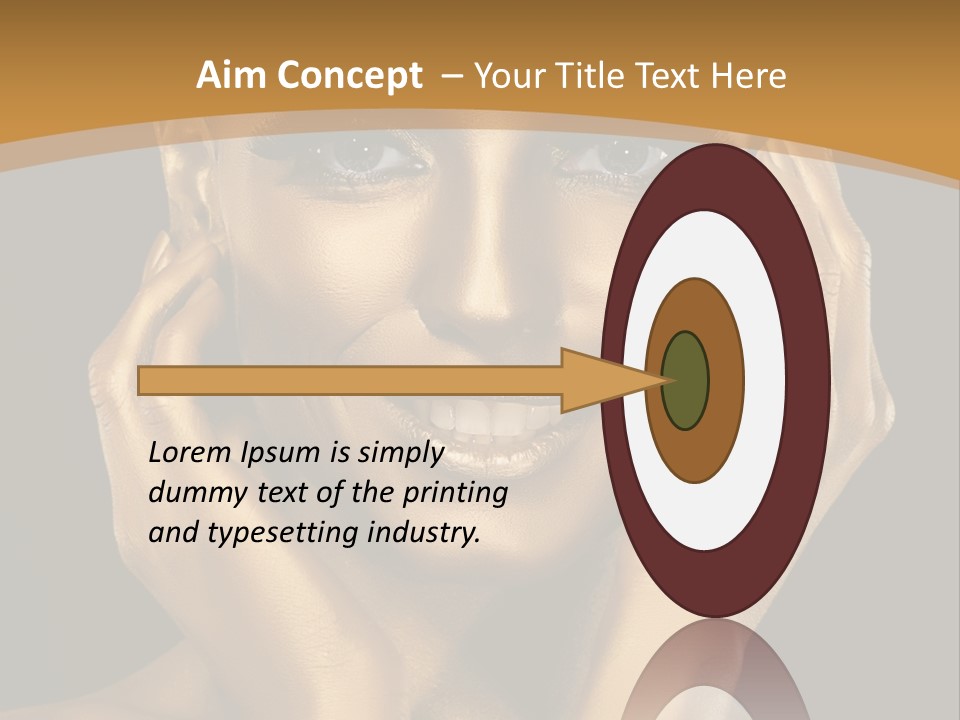 Aim Concept – Your Title Text Here

Lorem Ipsum is simply dummy text of the printing and typesetting industry.